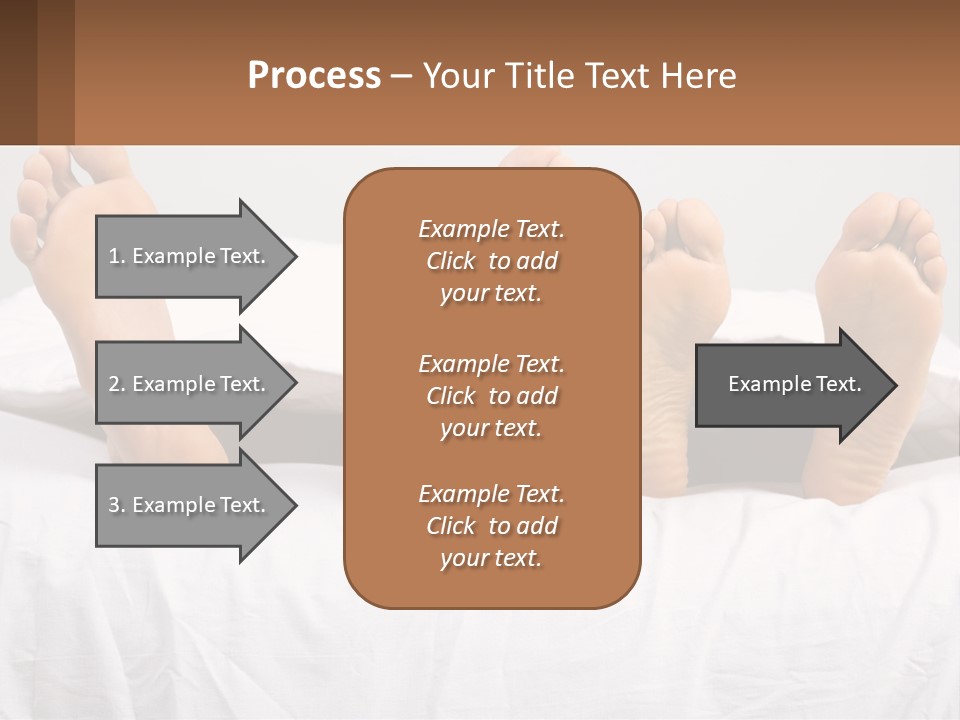 Process – Your Title Text Here

1. Example Text.

2. Example Text.

3. Example Text.

Example Text. Click to add your text.

Example Text. Click to add your text.

Example Text. Click to add your text.

Example Text.